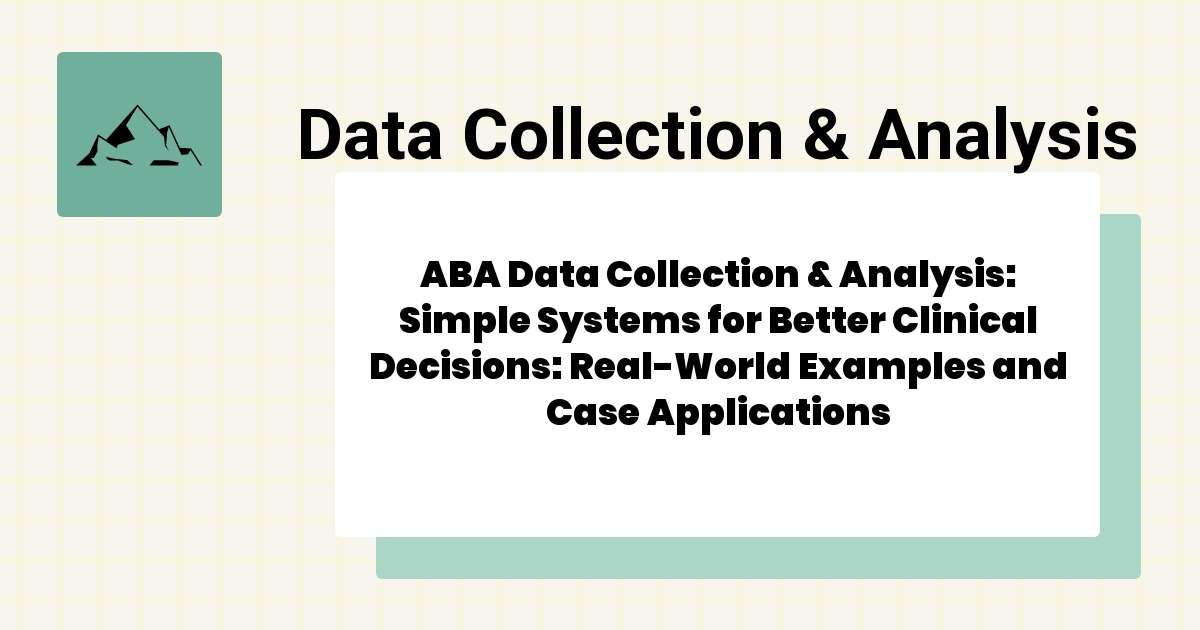 Data Collection & Analysis

ABA Data Collection & Analysis: Simple Systems for Better Clinical Decisions: Real-World Examples and Case Applications